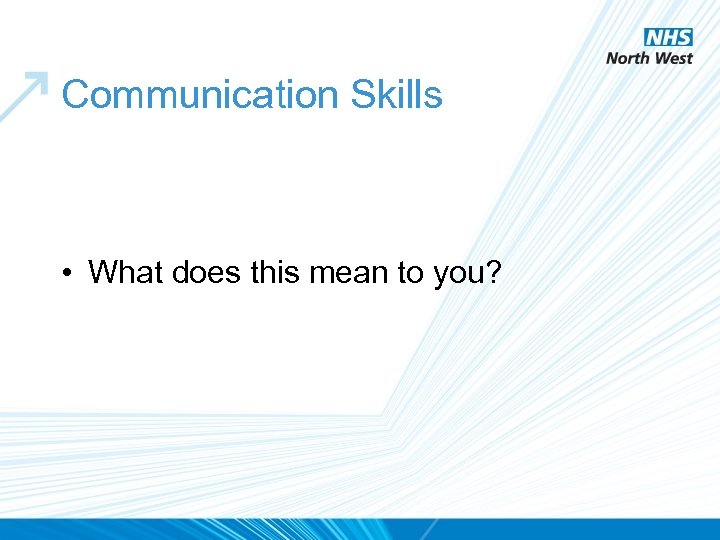 NHS
North West

Communication Skills

• What does this mean to you?